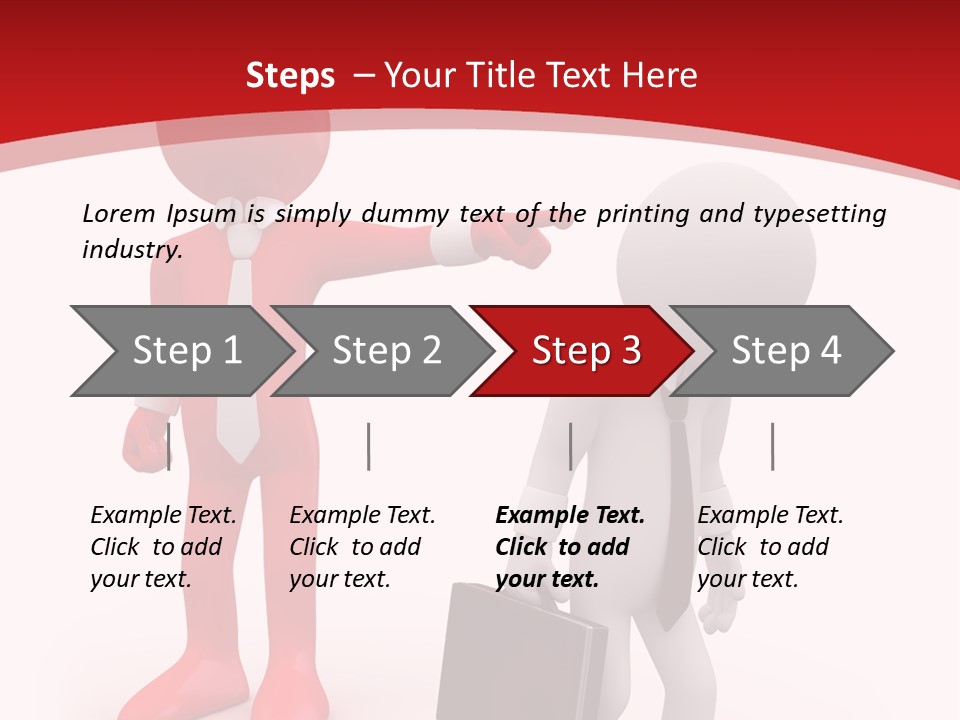 Steps – Your Title Text Here

Lorem Ipsum is simply dummy text of the printing and typesetting industry.

Step 1

Step 2

Step 3

Step 4

Example Text. Click to add your text.

Example Text. Click to add your text.

Example Text. Click to add your text.

Example Text. Click to add your text.